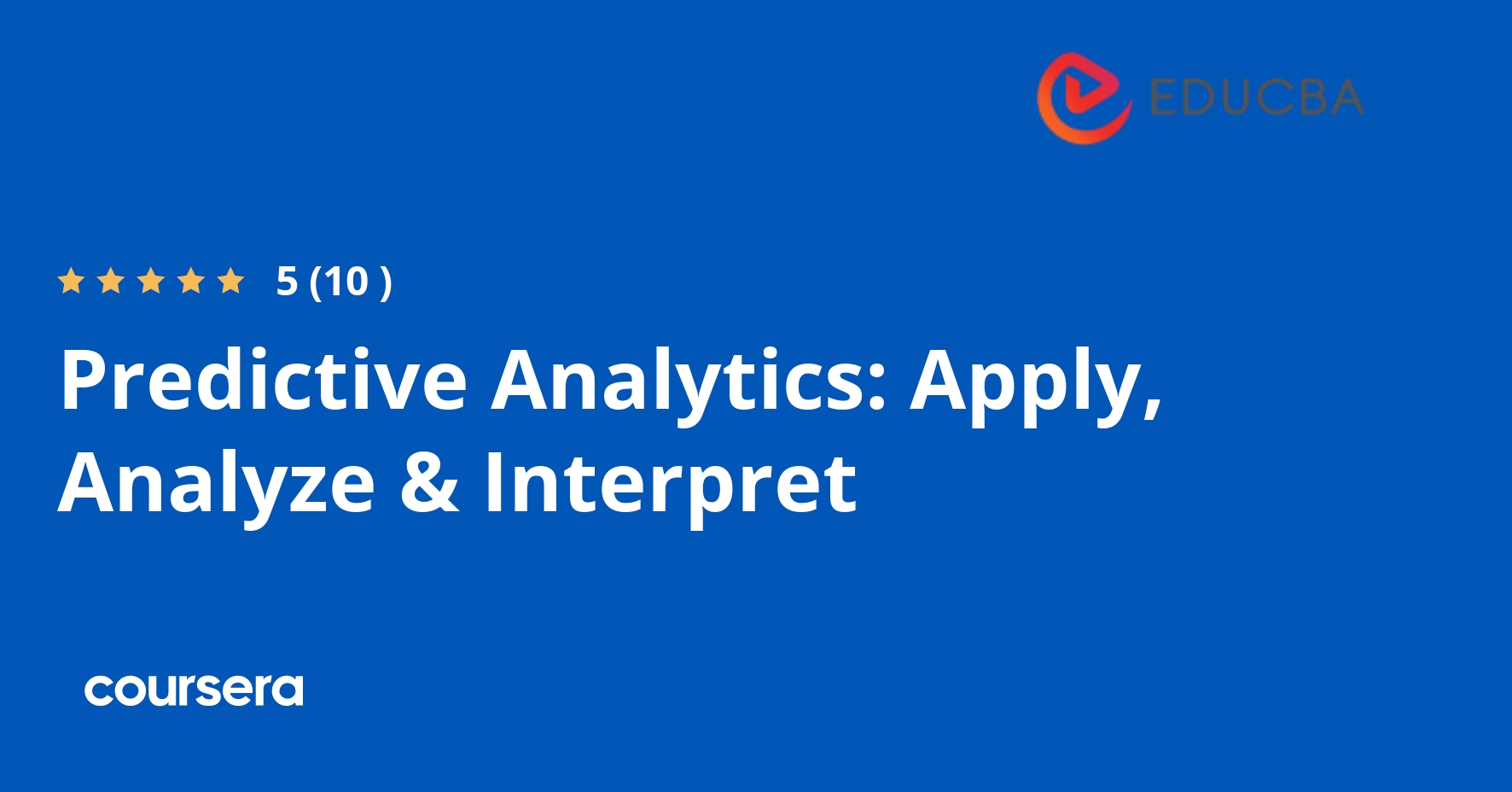 EDUCBA

5 (10 )

Predictive Analytics: Apply, Analyze & Interpret

coursera